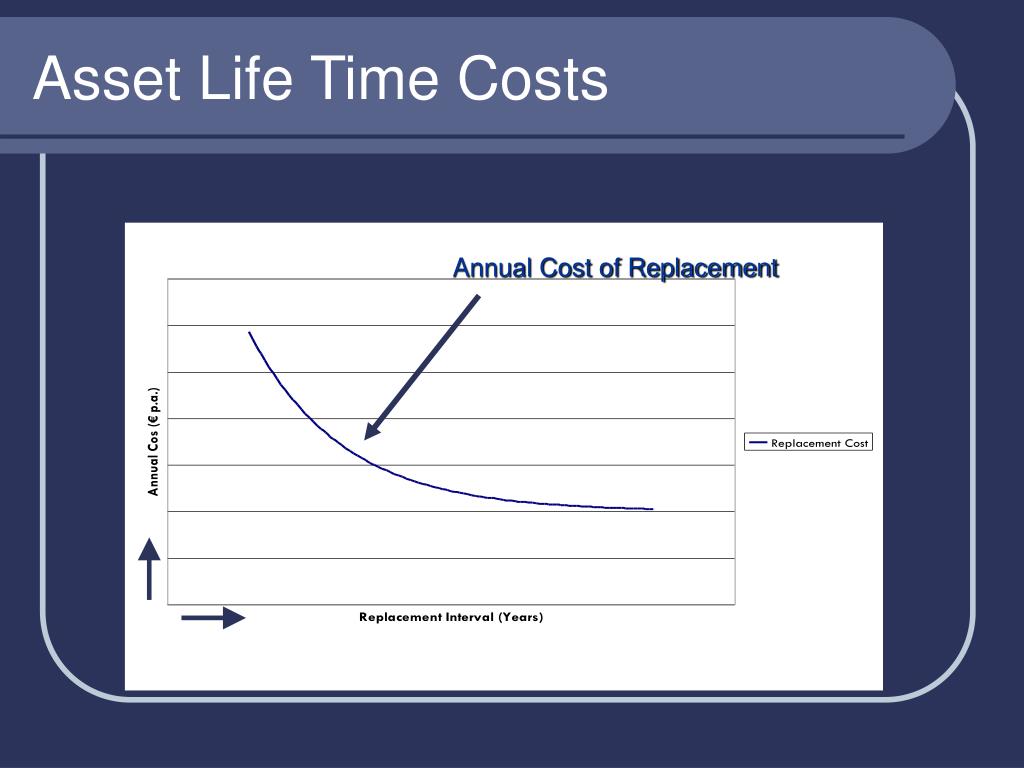 Asset Life Time Costs

Annual Cost of Replacement

Annual Cos (€ p.a.)

Replacement Cost

Replacement Interval (Years)